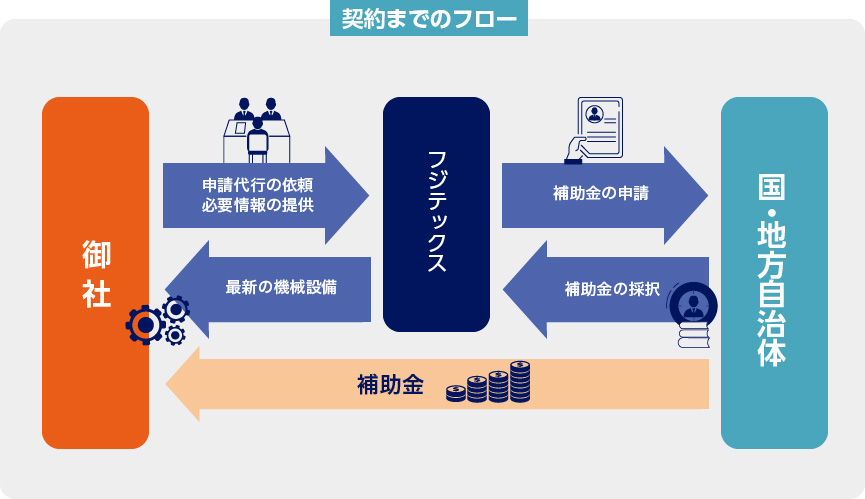 契約までのフロー

御社

申請代行の依頼
必要情報の提供

最新の機械設備

フジテックス

補助金の申請

補助金の採択

国・地方自治体

補助金